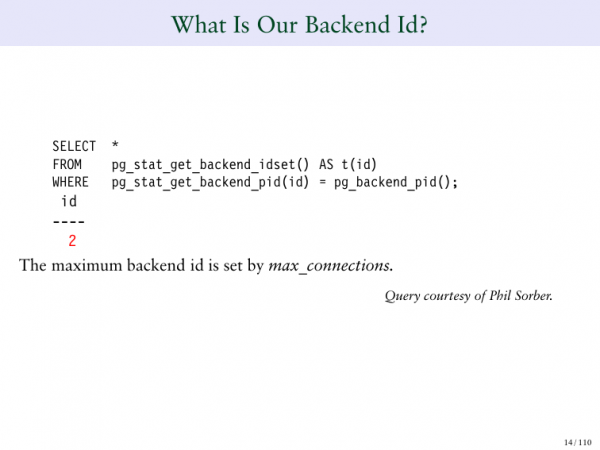 What Is Our Backend Id?

SELECT *
FROM pg_stat_get_backend_idset() AS t(id)
WHERE pg_stat_get_backend_pid(id) = pg_backend_pid();
 id
----
  2

The maximum backend id is set by max_connections.

Query courtesy of Phil Sorber.

14 / 110